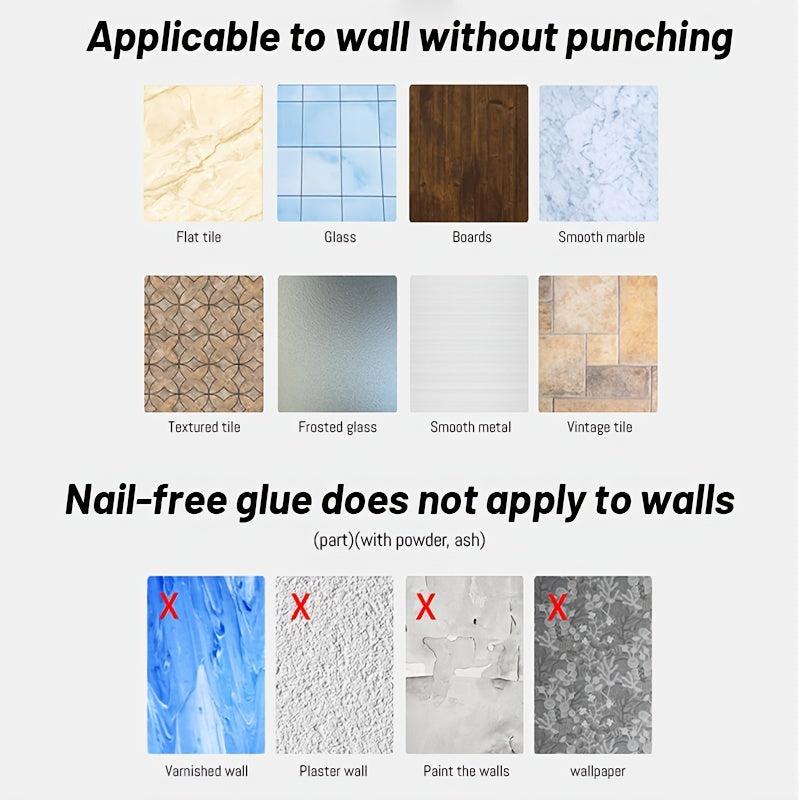 Applicable to wall without punching

Flat tile

Glass

Boards

Smooth marble

Textured tile

Frosted glass

Smooth metal

Vintage tile

Nail-free glue does not apply to walls

(part)(with powder, ash)

X

X

X

X

Varnished wall

Plaster wall

Paint the walls

wallpaper